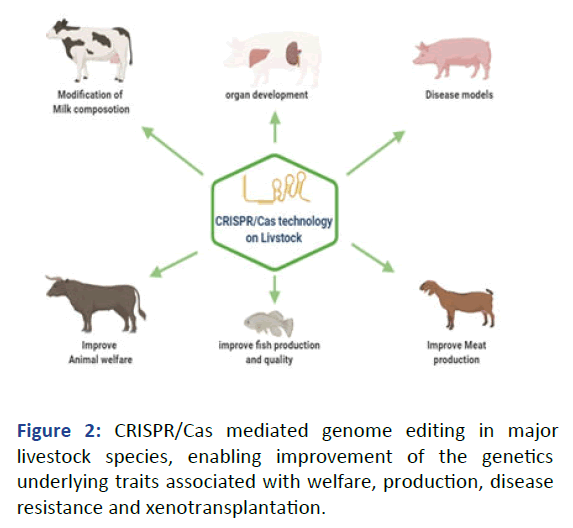 Modification of Milk composotion

organ development

Disease models

CRISPR/Cas technology on Livstock

Improve Animal welfare

improve fish production and quality

Improve Meat production

Figure 2: CRISPR/Cas mediated genome editing in major livestock species, enabling improvement of the genetics underlying traits associated with welfare, production, disease resistance and xenotransplantation.